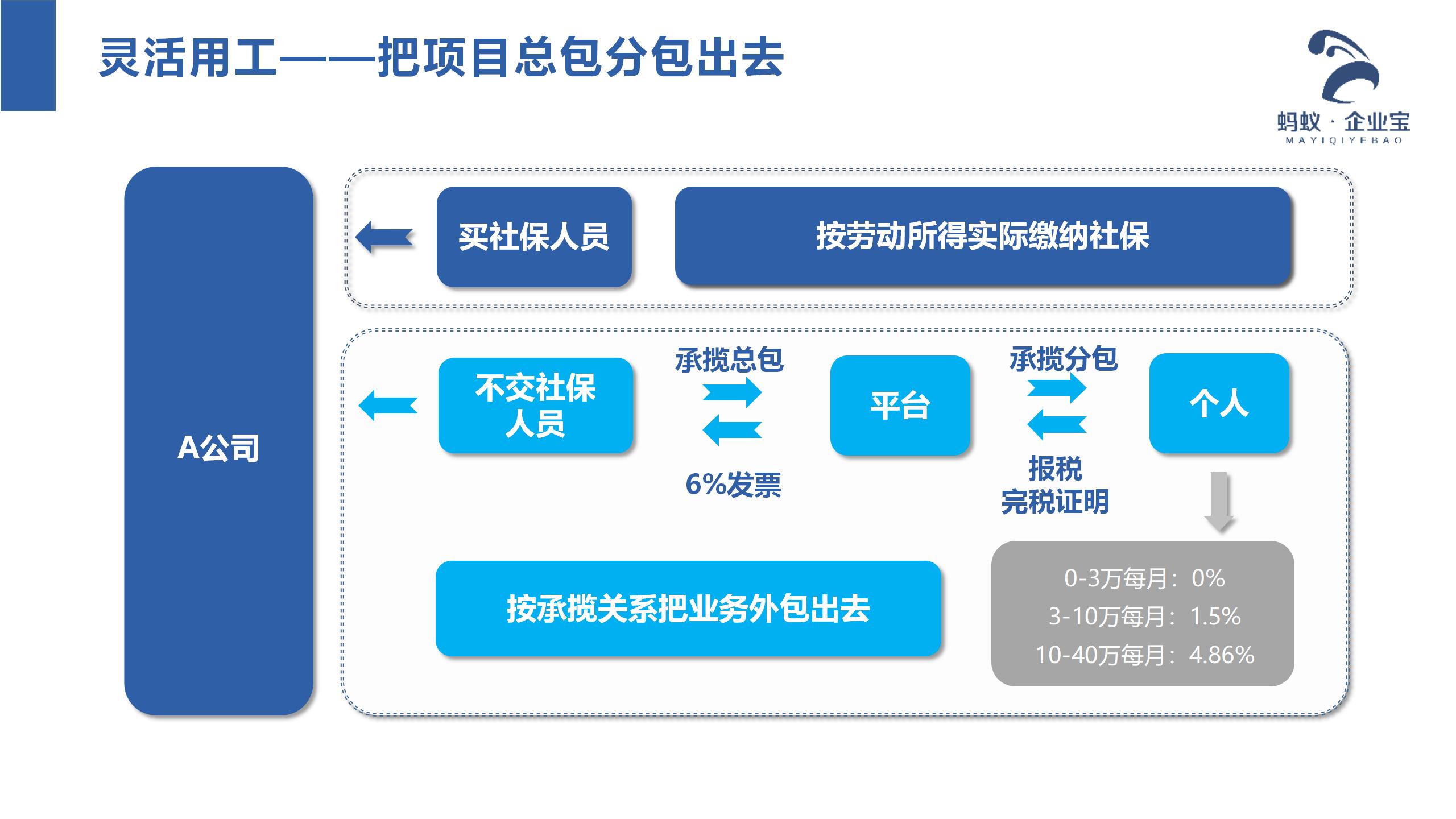 灵活用工——把项目总包分包出去

蚂蚁 · 企业宝
MAYIQIYEBAO

A公司

买社保人员

按劳动所得实际缴纳社保

不交社保人员

承揽总包

6%发票

平台

承揽分包

报税
完税证明

个人

按承揽关系把业务外包出去

0-3万每月：0%
3-10万每月：1.5%
10-40万每月：4.86%